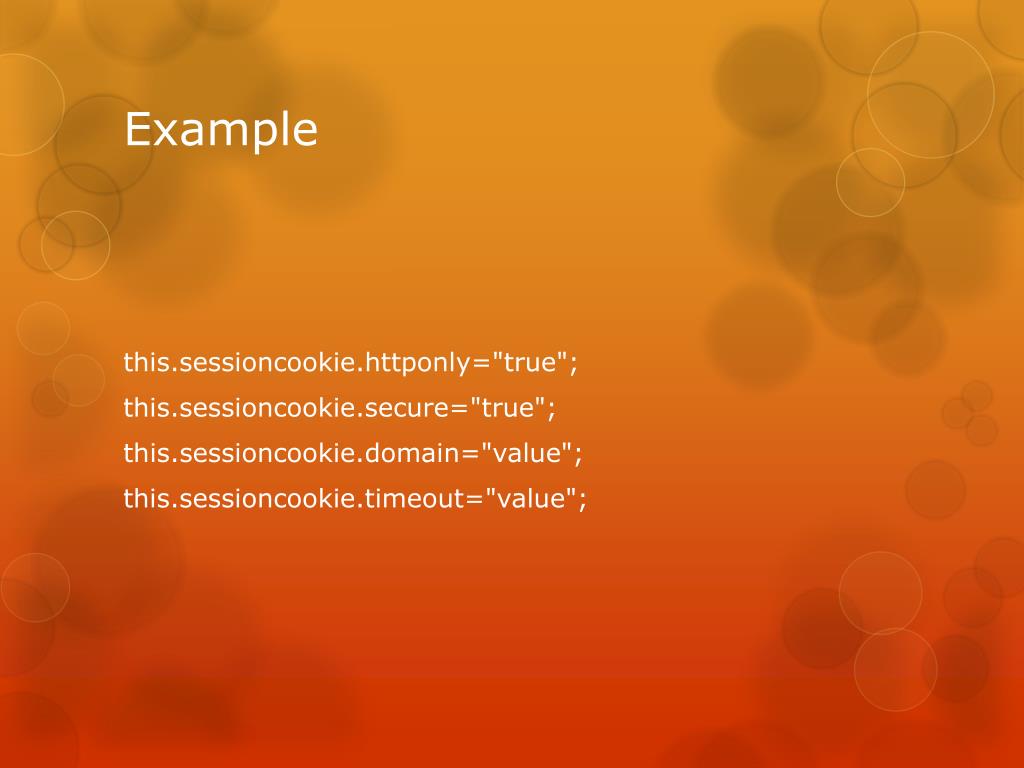 Example

this.sessioncookie.httponly="true";
this.sessioncookie.secure="true";
this.sessioncookie.domain="value";
this.sessioncookie.timeout="value";